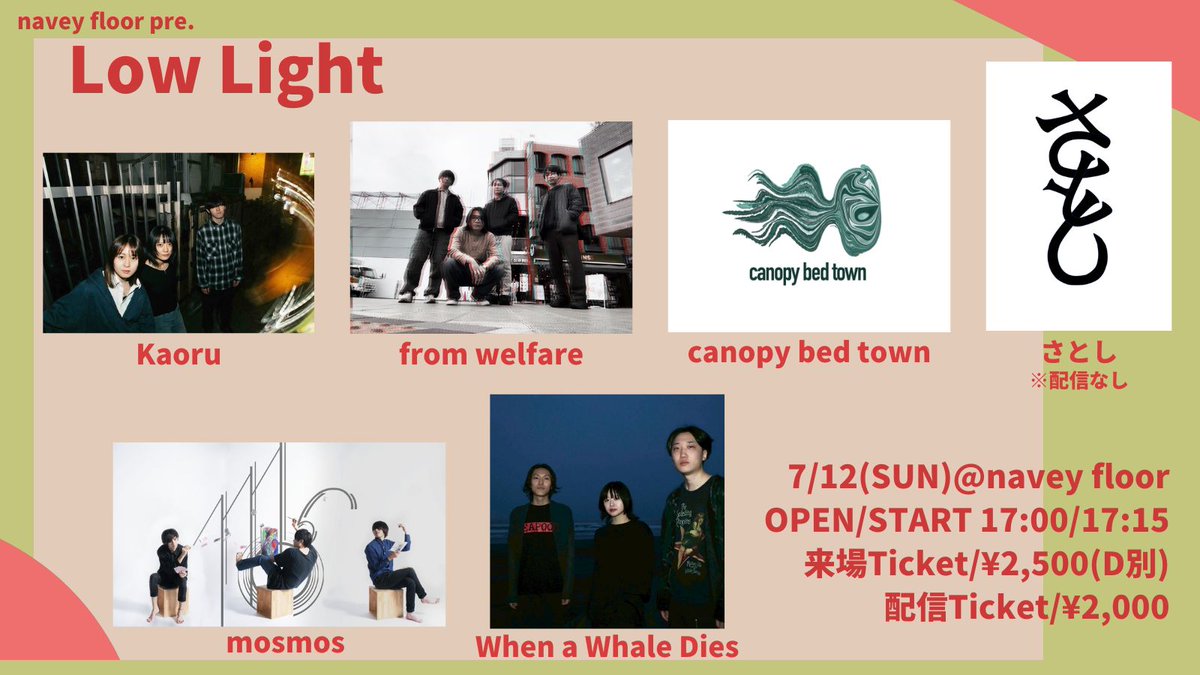 navey floor pre.

Low Light

Kaoru

from welfare

canopy bed town

canopy bed town

さとし

さとし
※配信なし

mosmos

When a Whale Dies

7/12(SUN)@navey floor
OPEN/START 17:00/17:15
来場Ticket/¥2,500(D別)
配信Ticket/¥2,000